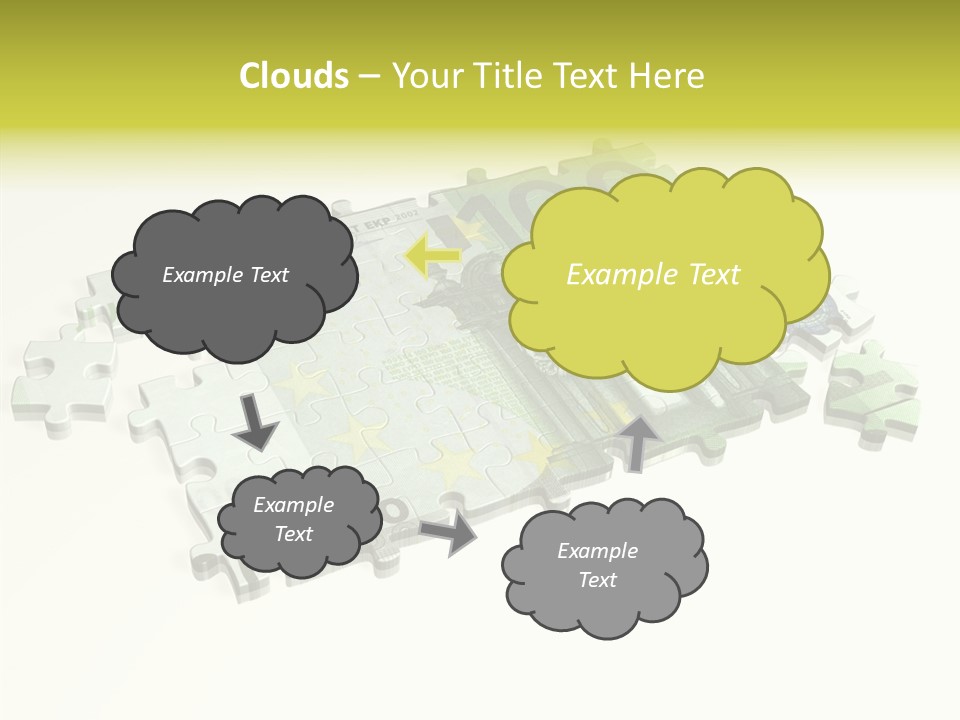 Clouds – Your Title Text Here

Example Text

Example Text

Example Text

Example Text